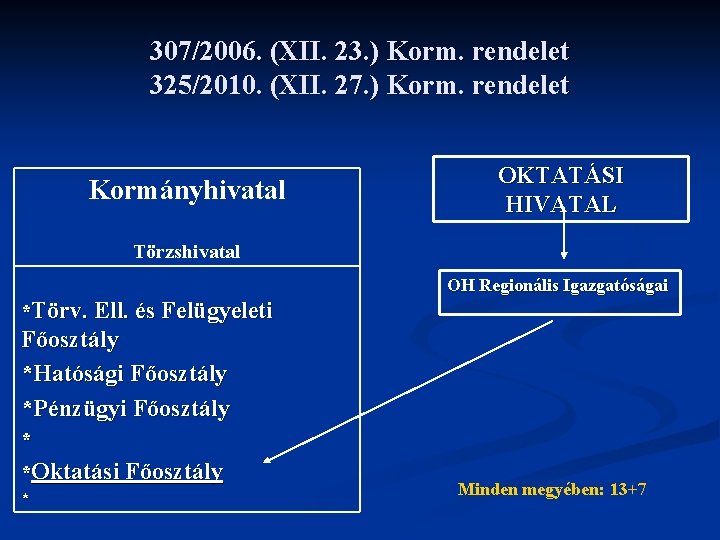 307/2006. (XII. 23.) Korm. rendelet
325/2010. (XII. 27.) Korm. rendelet

Kormányhivatal

Törzshivatal

*Törv. Ell. és Felügyeleti Főosztály
*Hatósági Főosztály
*Pénzügyi Főosztály
*
*Oktatási Főosztály
*

OKTATÁSI HIVATAL

OH Regionális Igazgatóságai

Minden megyében: 13+7